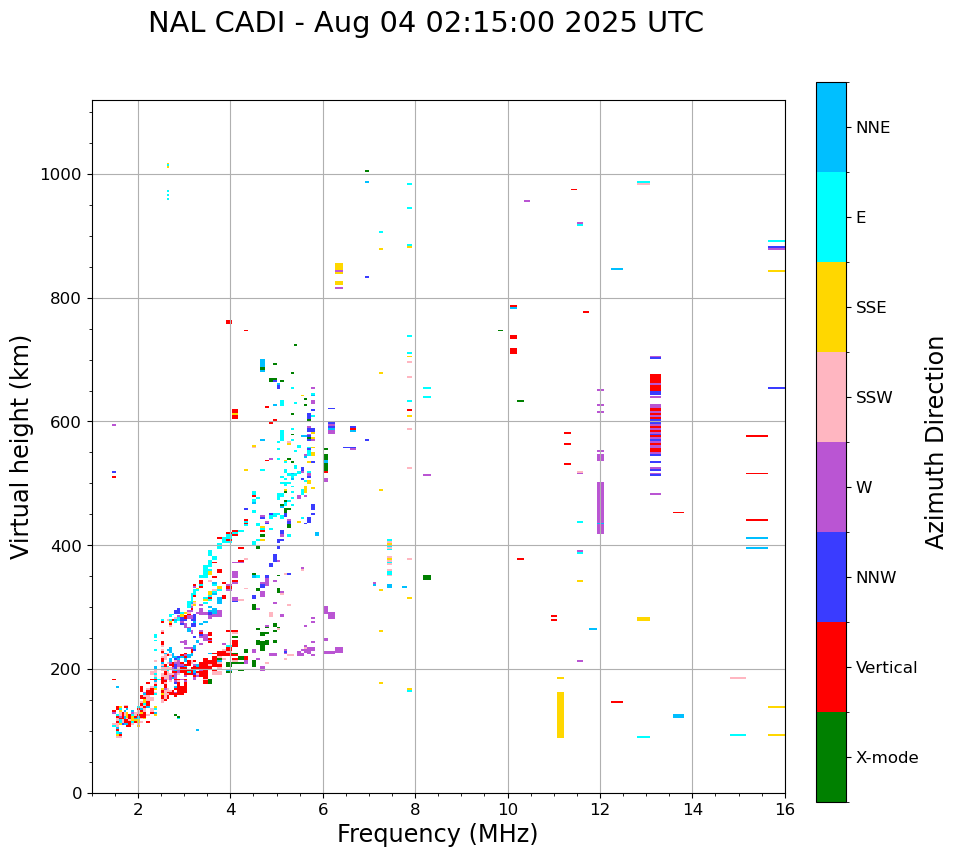 NAL CADI - Aug 04 02:15:00 2025 UTC

Virtual height (km)

1000
800
600
400
200
0

2
4
6
8
10
12
14
16

Frequency (MHz)

NNE
E
SSE
SSW
W
NNW
Vertical
X-mode

Azimuth Direction